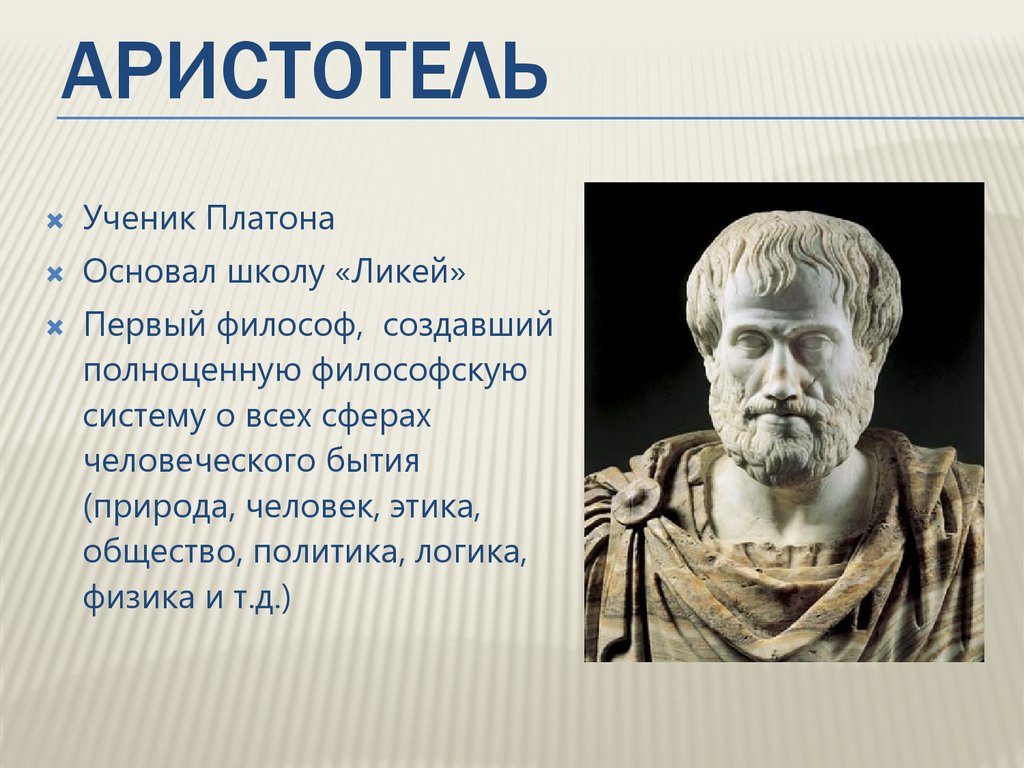 АРИСТОТЕЛЬ

Ученик Платона

Основал школу «Ликей»

Первый философ, создавший полноценную философскую систему о всех сферах человеческого бытия (природа, человек, этика, общество, политика, логика, физика и т.д.)